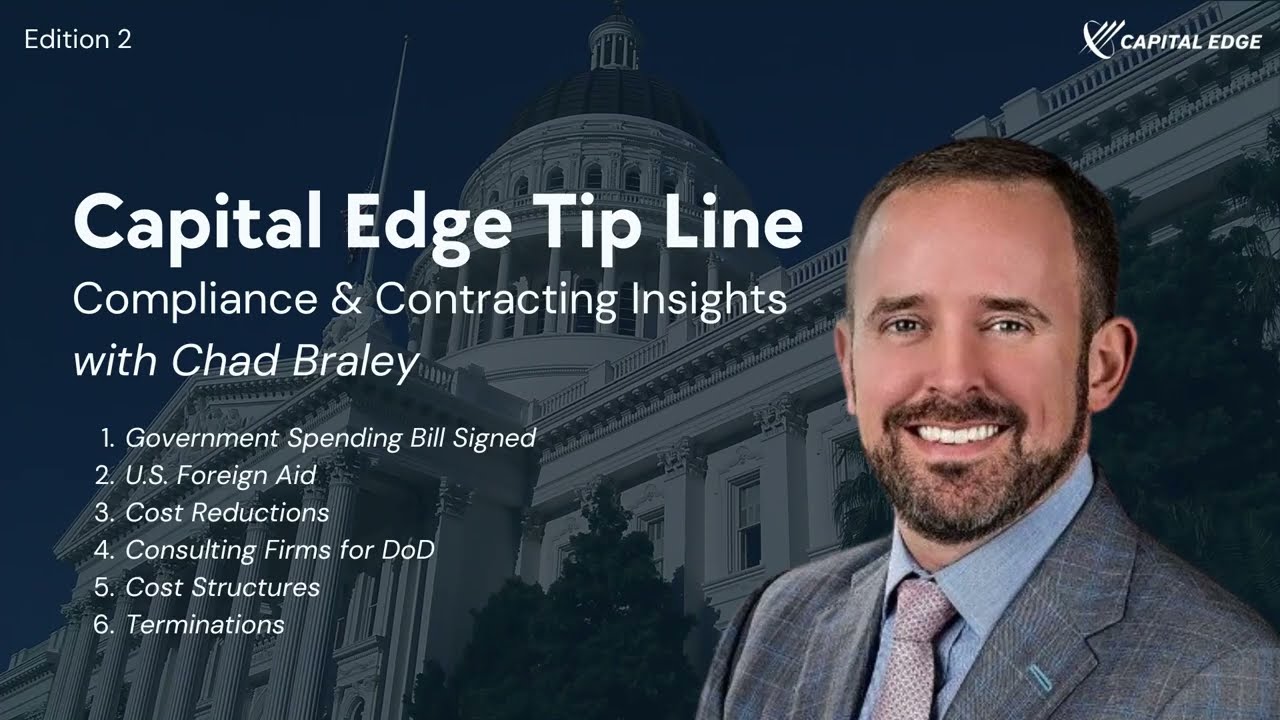 Edition 2

CAPITAL EDGE

Capital Edge Tip Line
Compliance & Contracting Insights
with Chad Braley

1. Government Spending Bill Signed
2. U.S. Foreign Aid
3. Cost Reductions
4. Consulting Firms for DoD
5. Cost Structures
6. Terminations